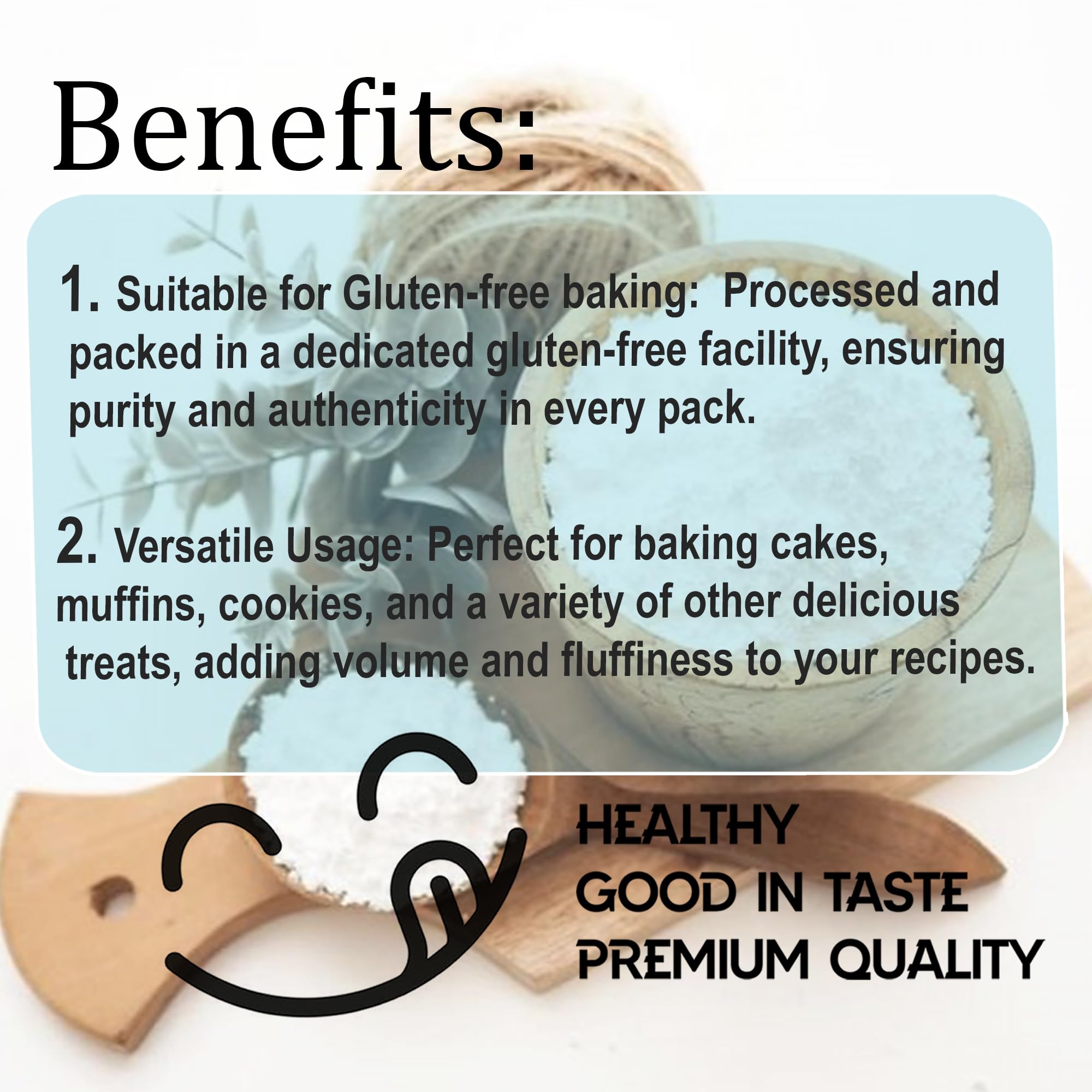 Benefits:

1. Suitable for Gluten-free baking: Processed and packed in a dedicated gluten-free facility, ensuring purity and authenticity in every pack.

2. Versatile Usage: Perfect for baking cakes, muffins, cookies, and a variety of other delicious treats, adding volume and fluffiness to your recipes.

HEALTHY
GOOD IN TASTE
PREMIUM QUALITY